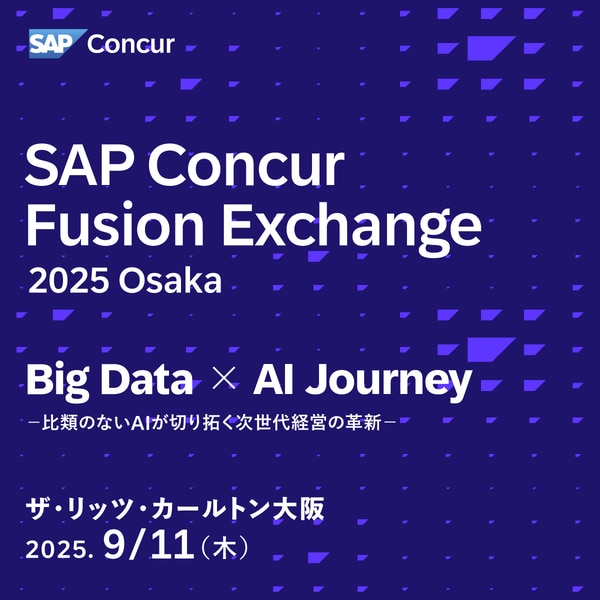 SAP Concur

SAP Concur Fusion Exchange
2025 Osaka

Big Data × AI Journey
－比類のないAIが切り拓く次世代経営の革新－

ザ・リッツ・カールトン大阪
2025. 9/11（木）